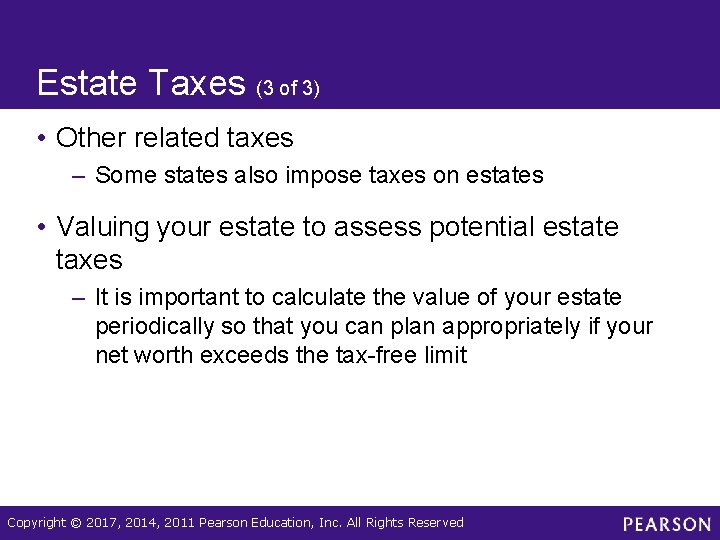 Estate Taxes (3 of 3)

• Other related taxes

– Some states also impose taxes on estates

• Valuing your estate to assess potential estate taxes

– It is important to calculate the value of your estate periodically so that you can plan appropriately if your net worth exceeds the tax-free limit

Copyright © 2017, 2014, 2011 Pearson Education, Inc. All Rights Reserved

PEARSON